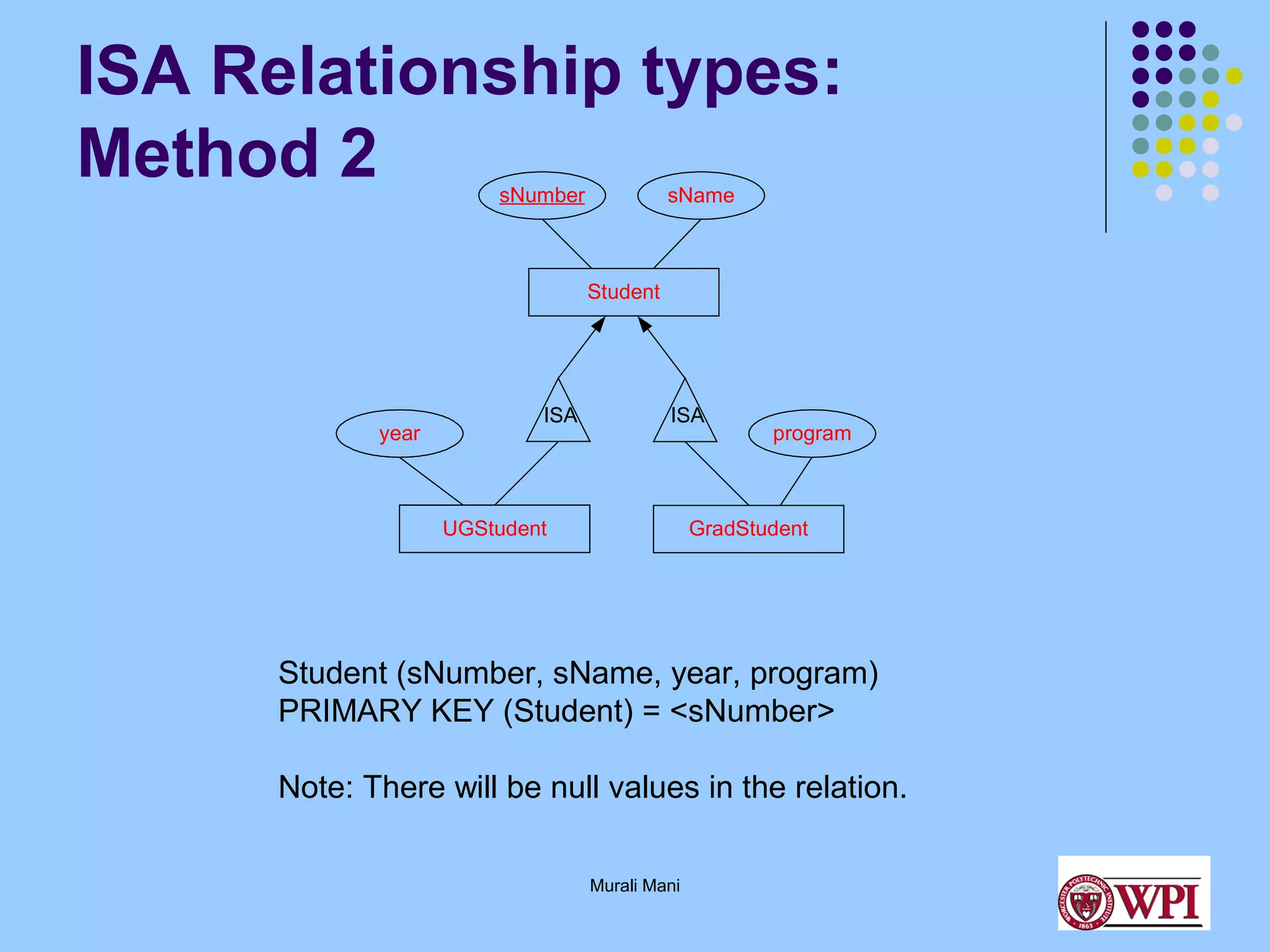 ISA Relationship types: Method 2

sNumber

sName

Student

ISA

ISA

year

program

UGStudent

GradStudent

Student (sNumber, sName, year, program)
PRIMARY KEY (Student) = <sNumber>

Note: There will be null values in the relation.

Murali Mani

WORCESTER POLYTECHNIC INSTITUTE 1865 WPI